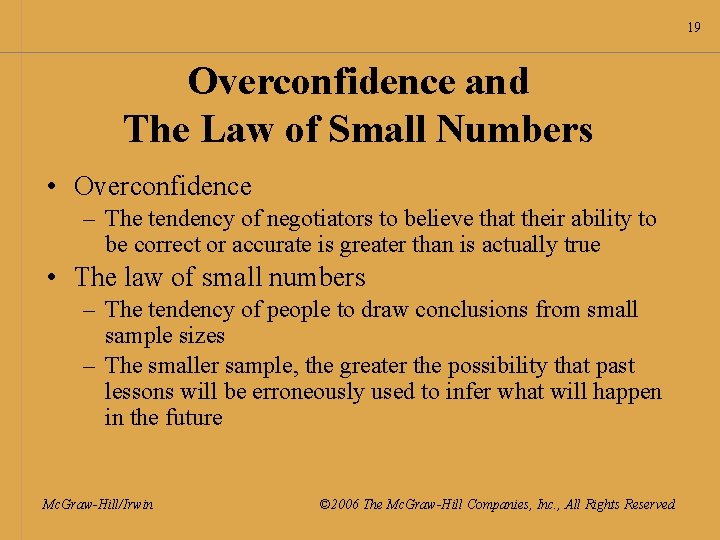 19

Overconfidence and The Law of Small Numbers

• Overconfidence
– The tendency of negotiators to believe that their ability to be correct or accurate is greater than is actually true
• The law of small numbers
– The tendency of people to draw conclusions from small sample sizes
– The smaller sample, the greater the possibility that past lessons will be erroneously used to infer what will happen in the future

McGraw-Hill/Irwin

©2006 The McGraw-Hill Companies, Inc., All Rights Reserved